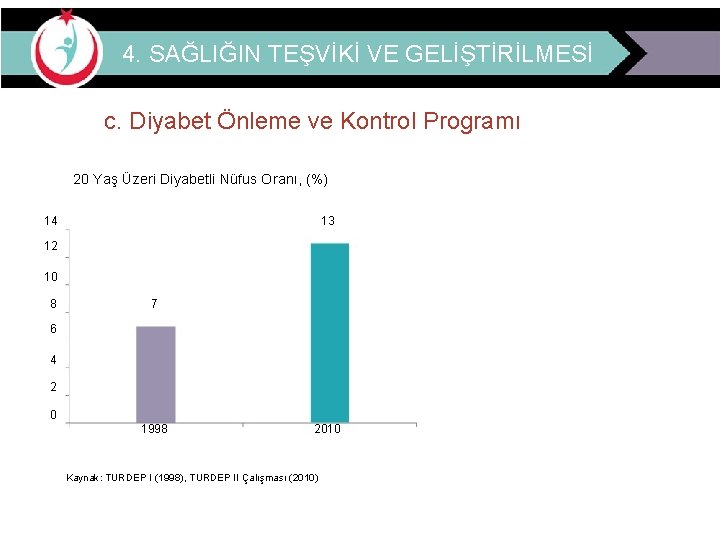 4. SAĞLIĞIN TEŞVİKİ VE GELİŞTİRİLMESİ

c. Diyabet Önleme ve Kontrol Programı

20 Yaş Üzeri Diyabetli Nüfus Oranı, (%)

14
12
10
8
6
4
2
0

7
13

1998
2010

Kaynak: TURDEP I (1998), TURDEP II Çalışması (2010)